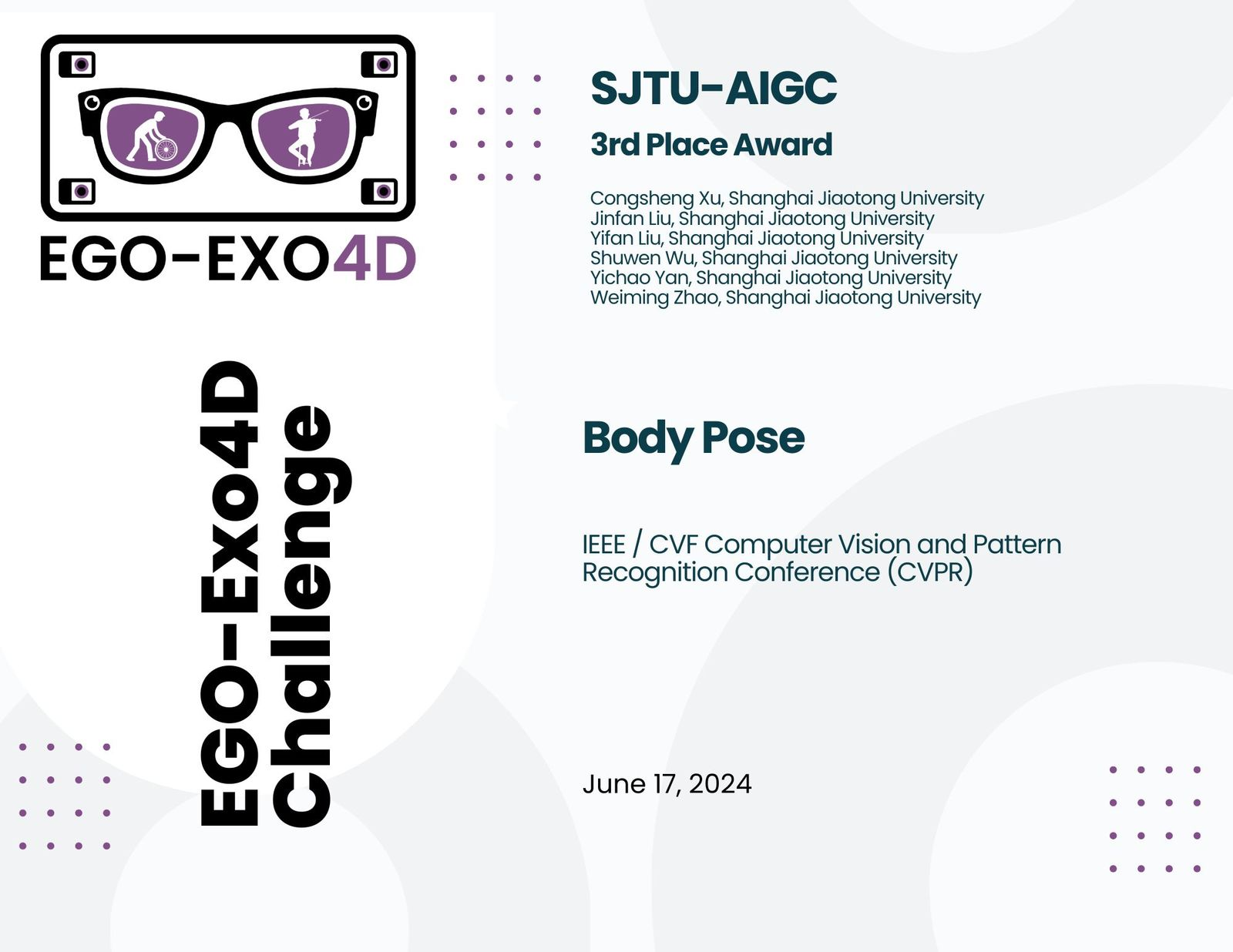 EGO-EXO4D

EGO-Exo4D Challenge

SJTU-AIGC

3rd Place Award

Congsheng Xu, Shanghai Jiaotong University
Jinfan Liu, Shanghai Jiaotong University
Yifan Liu, Shanghai Jiaotong University
Shuwen Wu, Shanghai Jiaotong University
Yichao Yan, Shanghai Jiaotong University
Weiming Zhao, Shanghai Jiaotong University

Body Pose

IEEE / CVF Computer Vision and Pattern Recognition Conference (CVPR)

June 17, 2024